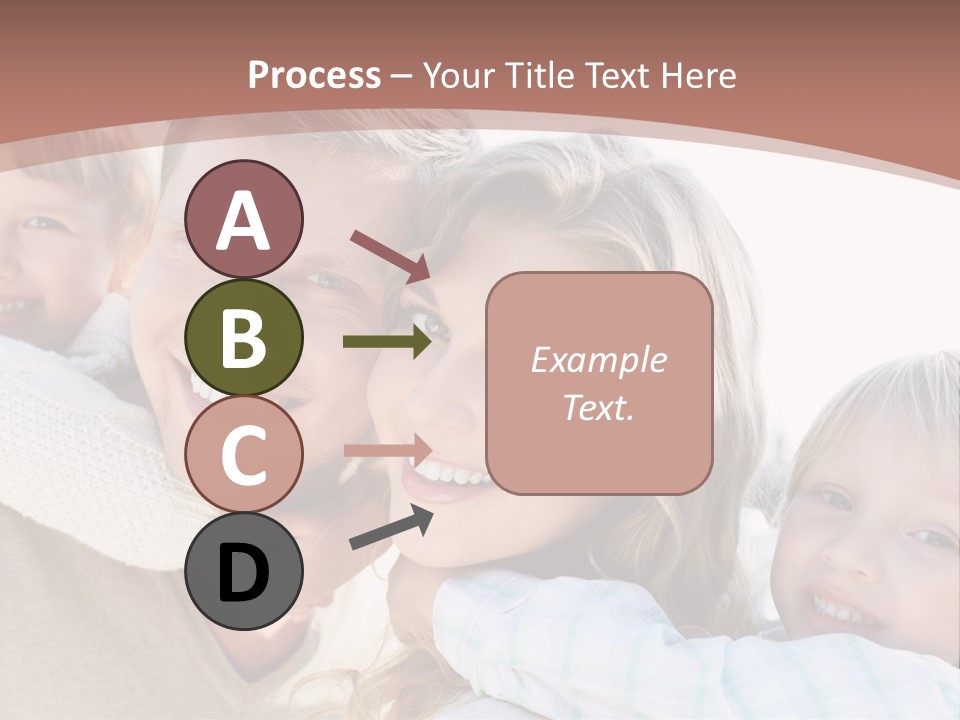 Process – Your Title Text Here

A

B

C

D

Example Text.